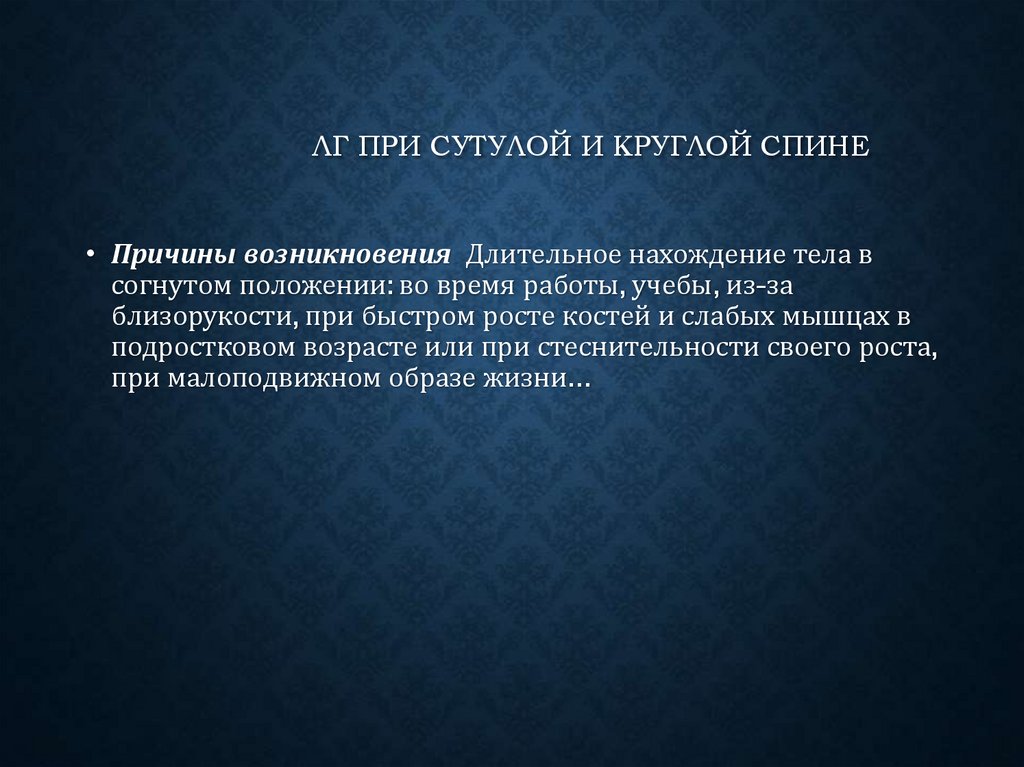 ЛГ ПРИ СУТУЛОЙ И КРУГЛОЙ СПИНЕ

• Причины возникновения Длительное нахождение тела в согнутом положении: во время работы, учебы, из-за близорукости, при быстром росте костей и слабых мышцах в подростковом возрасте или при стеснительности своего роста, при малоподвижном образе жизни…